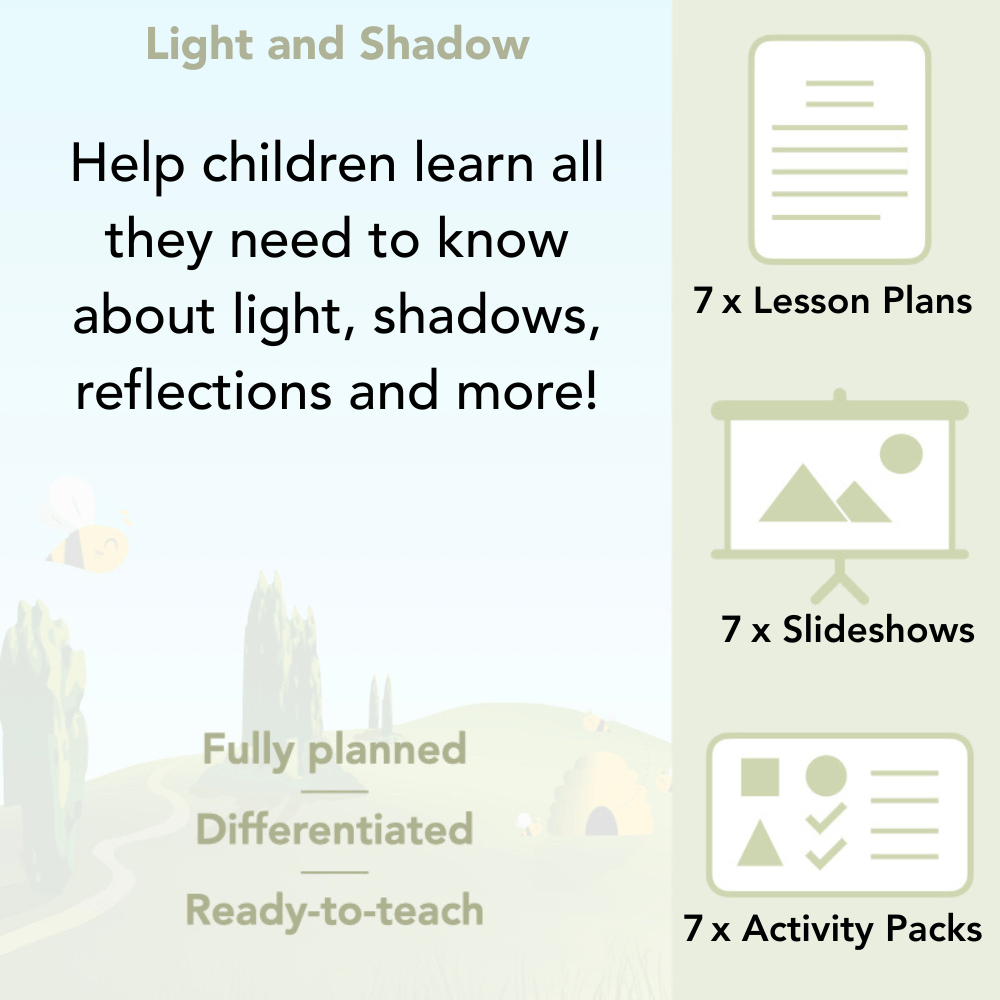 Light and Shadow

Help children learn all they need to know about light, shadows, reflections and more!

Fully planned

Differentiated

Ready-to-teach

7 x Lesson Plans

7 x Slideshows

7 x Activity Packs